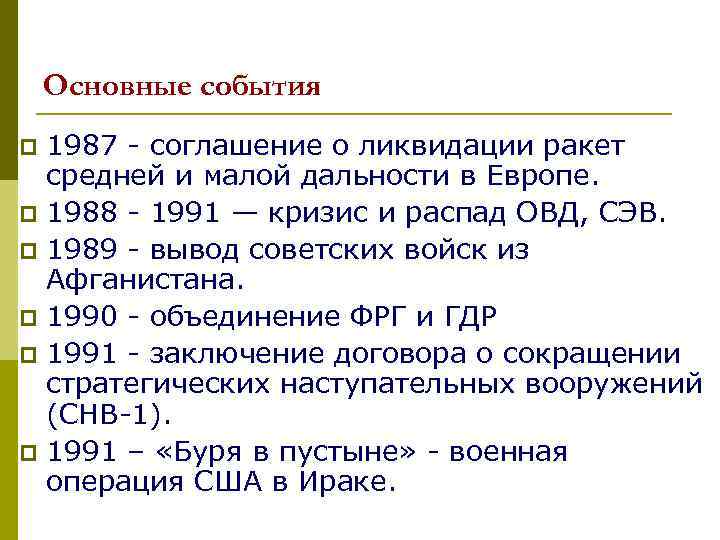 Основные события

1987 - соглашение о ликвидации ракет средней и малой дальности в Европе.

1988 - 1991 — кризис и распад ОВД, СЭВ.

1989 - вывод советских войск из Афганистана.

1990 - объединение ФРГ и ГДР

1991 - заключение договора о сокращении стратегических наступательных вооружений (СНВ-1).

1991 – «Буря в пустыне» - военная операция США в Ираке.